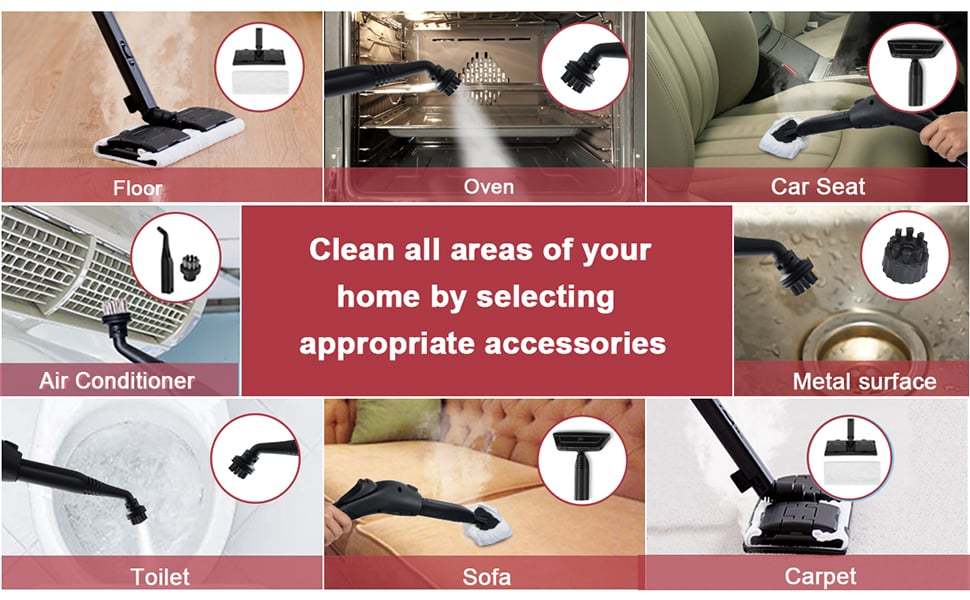 Floor

Oven

Car Seat

Air Conditioner

Clean all areas of your home by selecting appropriate accessories

Metal surface

Toilet

Sofa

Carpet